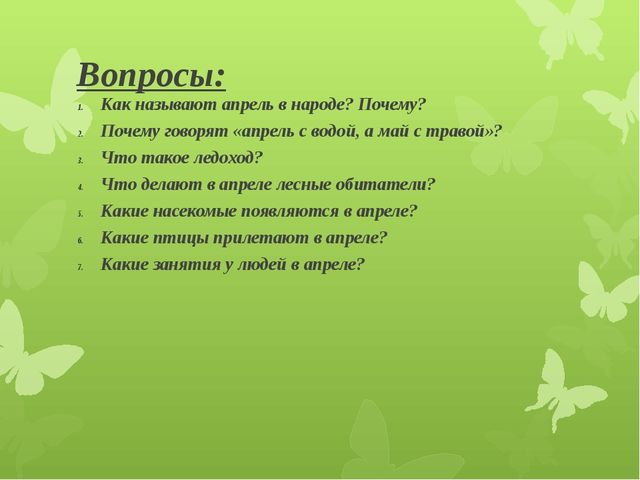 Вопросы:

1. Как называют апрель в народе? Почему?
2. Почему говорят «апрель с водой, а май с травой»?
3. Что такое ледоход?
4. Что делают в апреле лесные обитатели?
5. Какие насекомые появляются в апреле?
6. Какие птицы прилетают в апреле?
7. Какие занятия у людей в апреле?